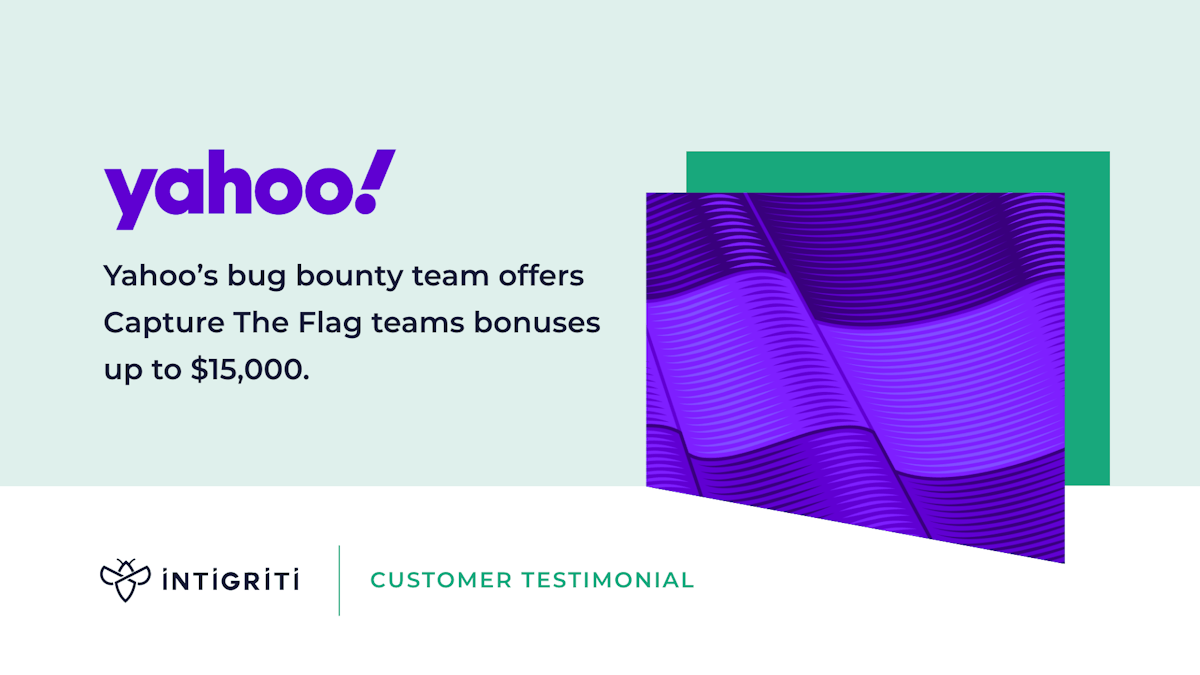 yahoo!

Yahoo's bug bounty team offers Capture The Flag teams bonuses up to $15,000.

INTIGRITI

CUSTOMER TESTIMONIAL